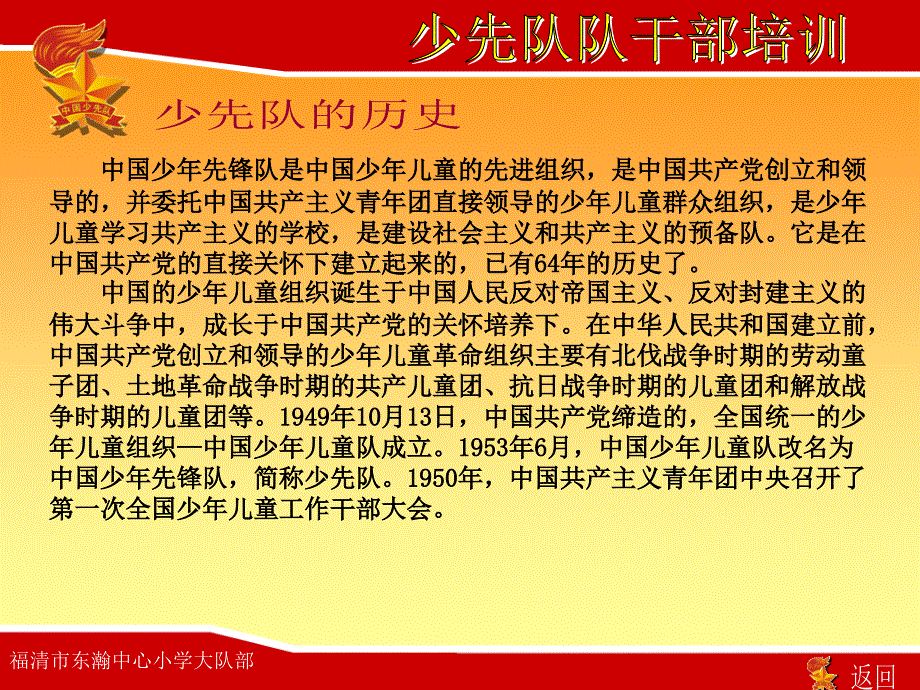 少先队队干部培训

中国少先队

少先队的历史

中国少年先锋队是中国少年儿童的先进组织，是中国共产党创立和领导的，并委托中国共产主义青年团直接领导的少年儿童群众组织，是少年儿童学习共产主义的学校，是建设社会主义和共产主义的预备队。它是在中国共产党的直接关怀下建立起来的，已有64年的历史了。

中国的少年儿童组织诞生于中国人民反对帝国主义、反对封建主义的伟大斗争中，成长于中国共产党的关怀培养下。在中华人民共和国建立前，中国共产党创立和领导的少年儿童革命组织主要有北伐战争时期的劳动童子团、土地革命战争时期的共产儿童团、抗日战争时期的儿童团和解放战争时期的儿童团等。1949年10月13日，中国共产党缔造的，全国统一的少年儿童组织—中国少年儿童队成立。1953年6月，中国少年儿童队改名为中国少年先锋队，简称少先队。1950年，中国共产主义青年团中央召开了第一次全国少年儿童工作干部大会。

福清市东瀚中心小学大队部

返回